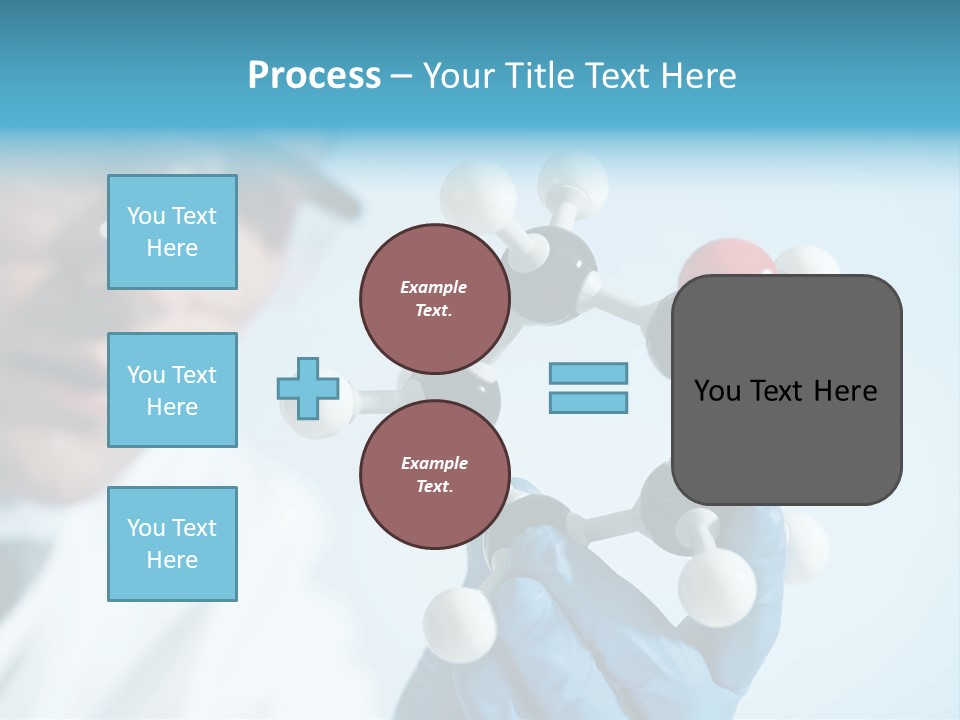 Process – Your Title Text Here

You Text Here

You Text Here

You Text Here

Example Text.

Example Text.

You Text Here